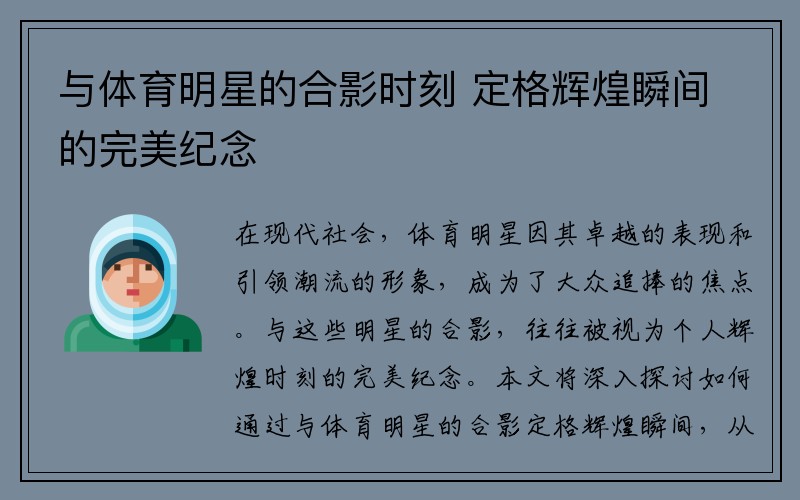 与体育明星的合影时刻 定格辉煌瞬间的完美纪念

在现代社会，体育明星因其卓越的表现和引领潮流的形象，成为了大众追捧的焦点。与这些明星的合影，往往被视为个人辉煌时刻的完美纪念。本文将深入探讨如何通过与体育明星的合影定格辉煌瞬间，从